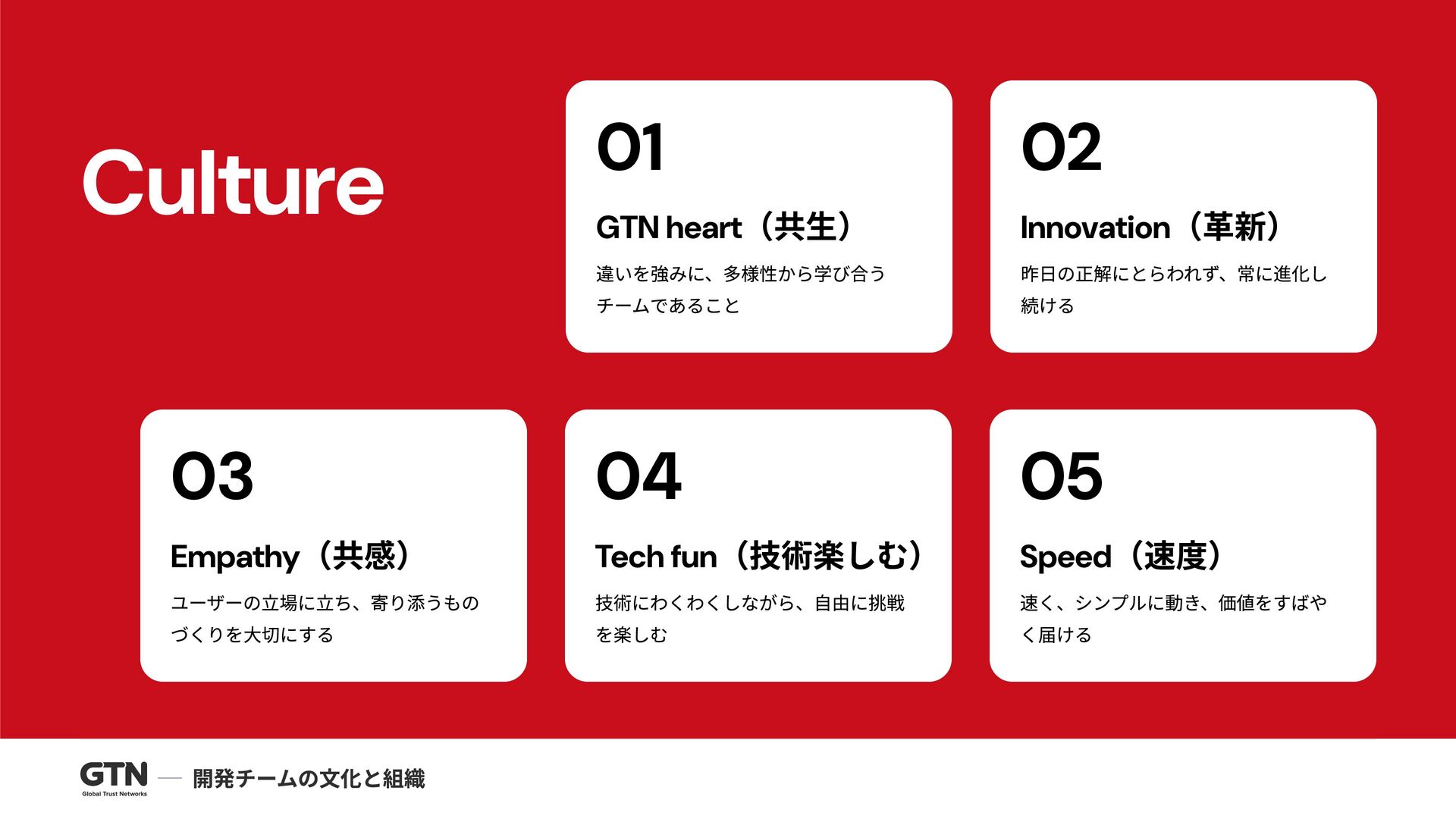 Culture

01

GTN heart（共生）

違いを強みに、多様性から学び合うチームであること

02

Innovation（革新）

昨日の正解にとらわれず、常に進化し続ける

03

Empathy（共感）

ユーザーの立場に立ち、寄り添うものづくりを大切にする

04

Tech fun（技術楽しむ）

技術にわくわくしながら、自由に挑戦を楽しむ

05

Speed（速度）

速く、シンプルに動き、価値をすばやく届ける

GTN Global Trust Networks — 開発チームの文化と組織